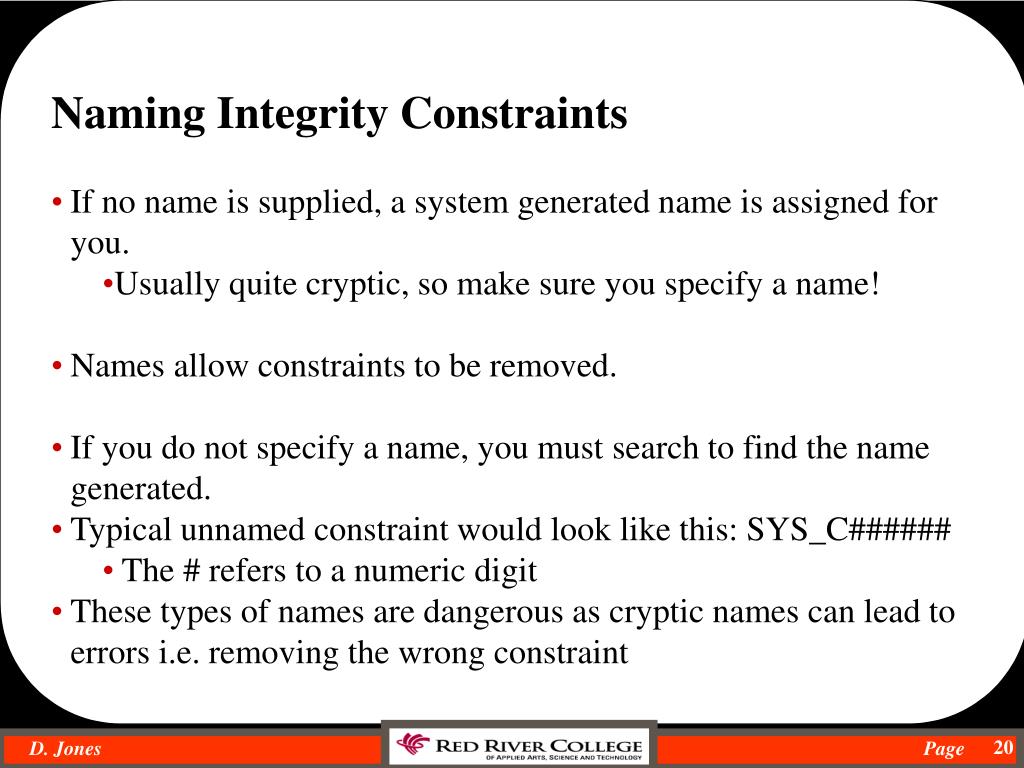 Naming Integrity Constraints

• If no name is supplied, a system generated name is assigned for you.

•Usually quite cryptic, so make sure you specify a name!

• Names allow constraints to be removed.

• If you do not specify a name, you must search to find the name generated.

• Typical unnamed constraint would look like this: SYS_C######

• The # refers to a numeric digit

• These types of names are dangerous as cryptic names can lead to errors i.e. removing the wrong constraint

D. Jones

RED RIVER COLLEGE
OF APPLIED ARTS, SCIENCE AND TECHNOLOGY

Page 20